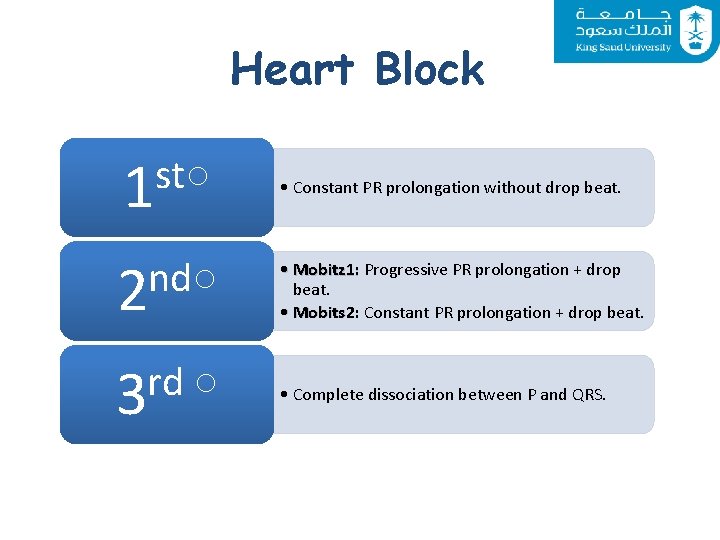 جامعة الملك سعود
King Saud University

Heart Block

1st○

• Constant PR prolongation without drop beat.

2nd○

• **Mobitz1:** Progressive PR prolongation + drop beat.
• **Mobits2:** Constant PR prolongation + drop beat.

3rd ○

• Complete dissociation between P and QRS.